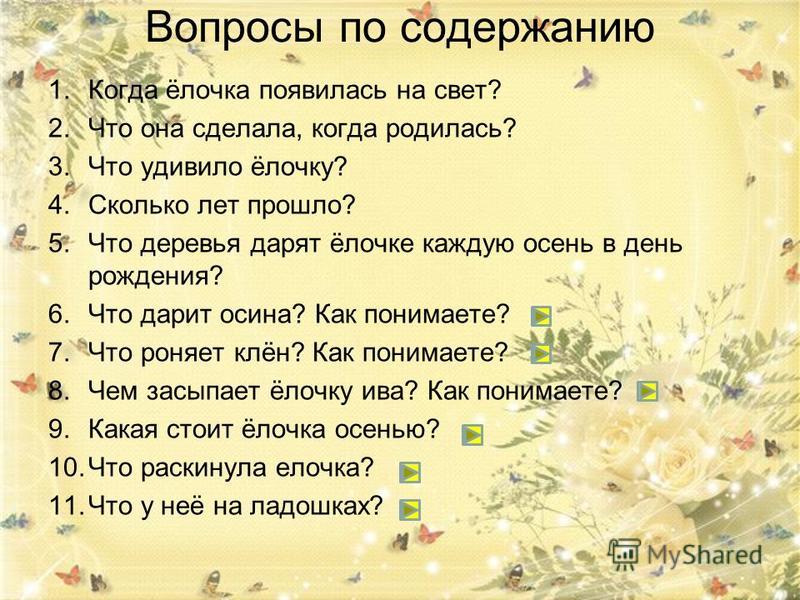 Вопросы по содержанию

1. Когда ёлочка появилась на свет?
2. Что она сделала, когда родилась?
3. Что удивило ёлочку?
4. Сколько лет прошло?
5. Что деревья дарят ёлочке каждую осень в день рождения?
6. Что дарит осина? Как понимаете?
7. Что роняет клён? Как понимаете?
8. Чем засыпает ёлочку ива? Как понимаете?
9. Какая стоит ёлочка осенью?
10. Что раскинула елочка?
11. Что у неё на ладошках?

MyShared